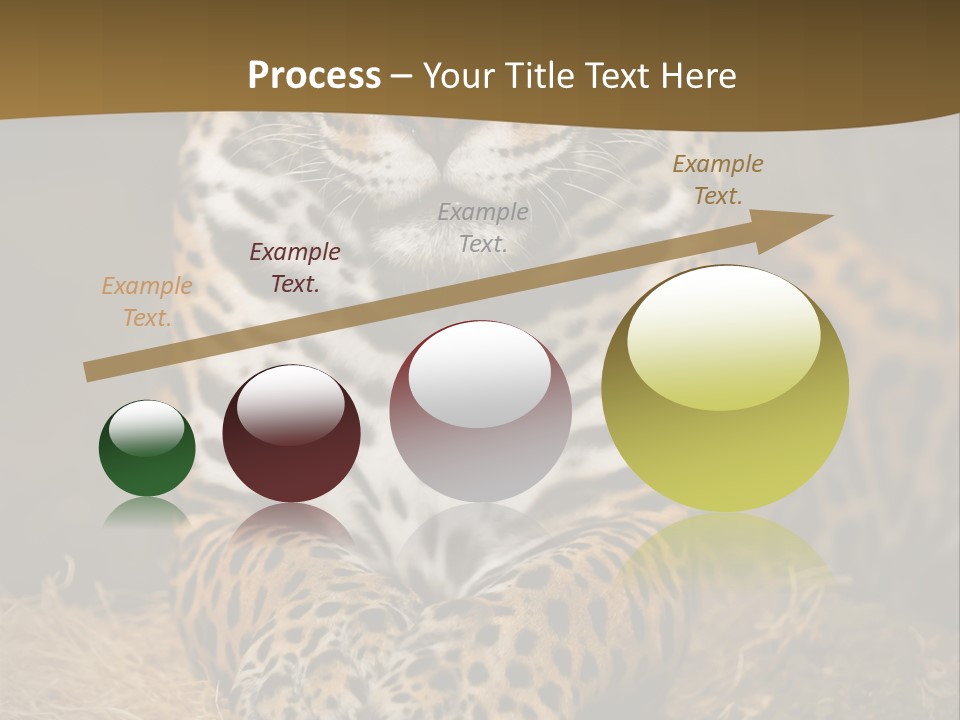 Process – Your Title Text Here

Example Text.

Example Text.

Example Text.

Example Text.